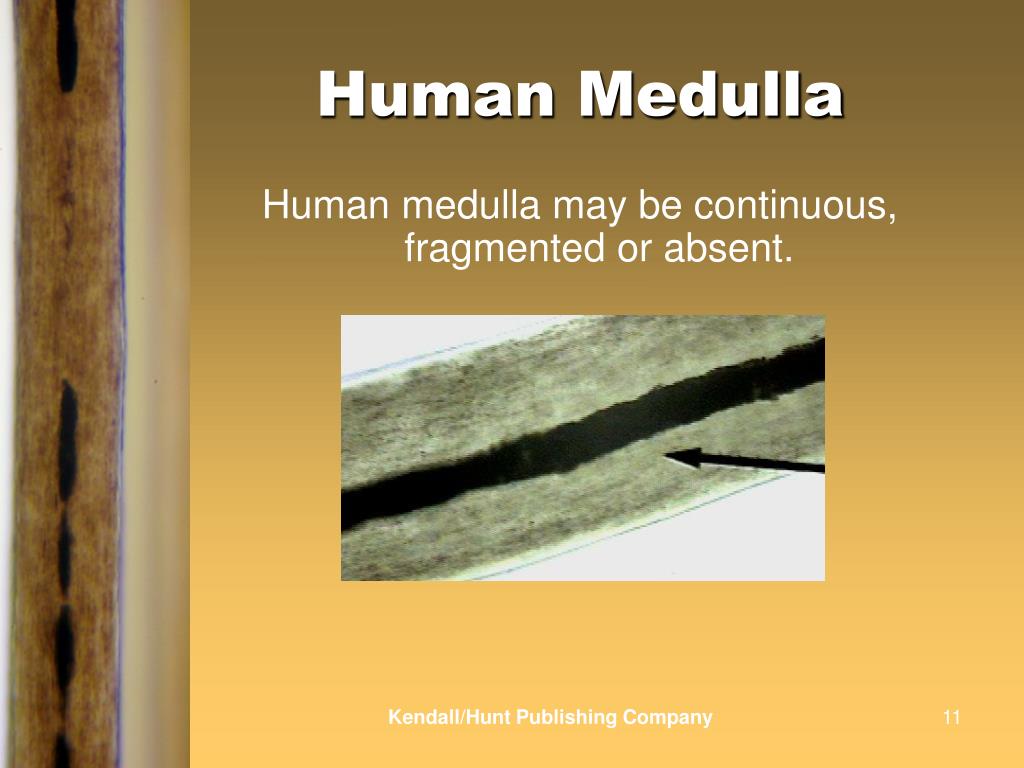 Human Medulla

Human medulla may be continuous, fragmented or absent.

Kendall/Hunt Publishing Company

11